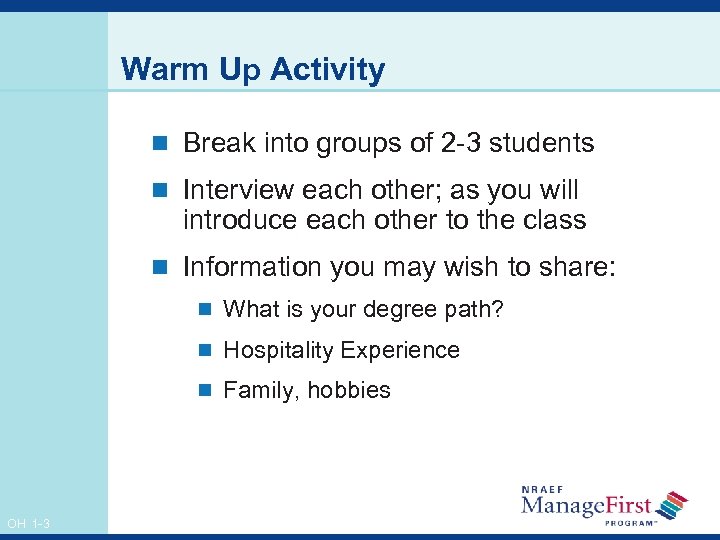 Warm Up Activity

Break into groups of 2-3 students

Interview each other; as you will introduce each other to the class

Information you may wish to share:

What is your degree path?

Hospitality Experience

Family, hobbies

OH 1-3

NRAEF
ManageFirst
PROGRAM™